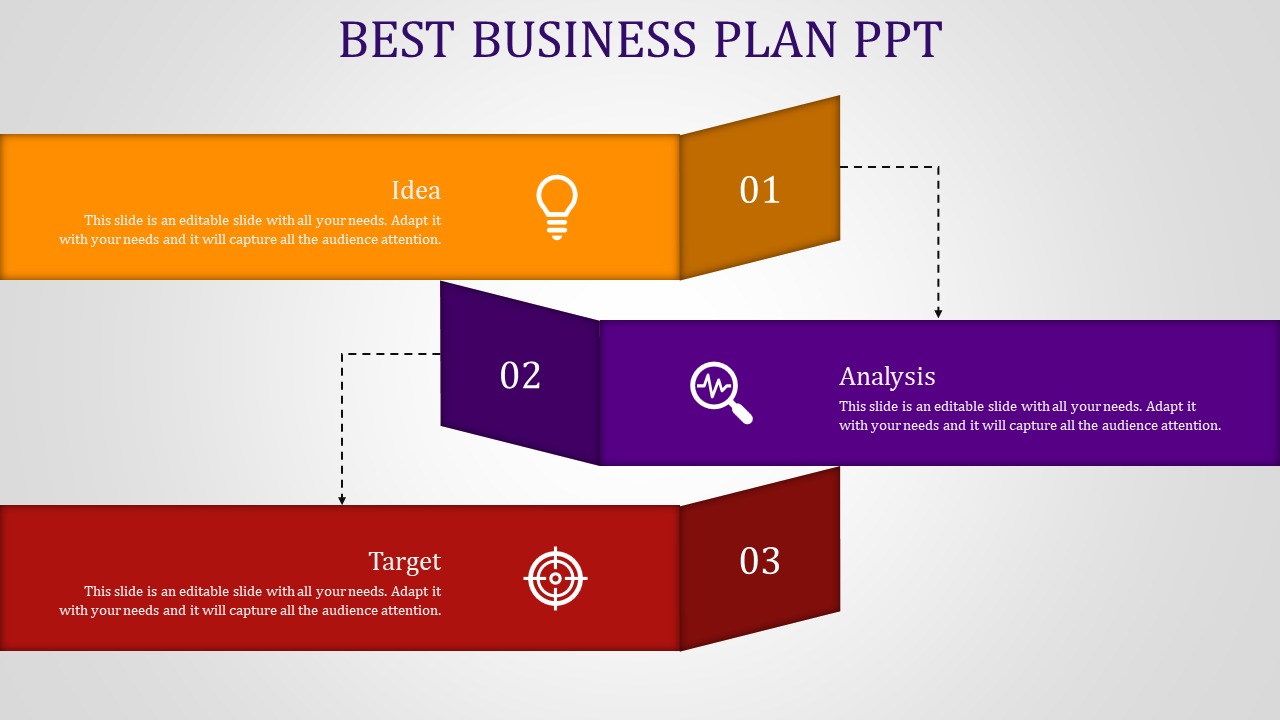 BEST BUSINESS PLAN PPT

Idea

This slide is an editable slide with all your needs. Adapt it with your needs and it will capture all the audience attention.

01

02

Analysis

This slide is an editable slide with all your needs. Adapt it with your needs and it will capture all the audience attention.

Target

This slide is an editable slide with all your needs. Adapt it with your needs and it will capture all the audience attention.

03